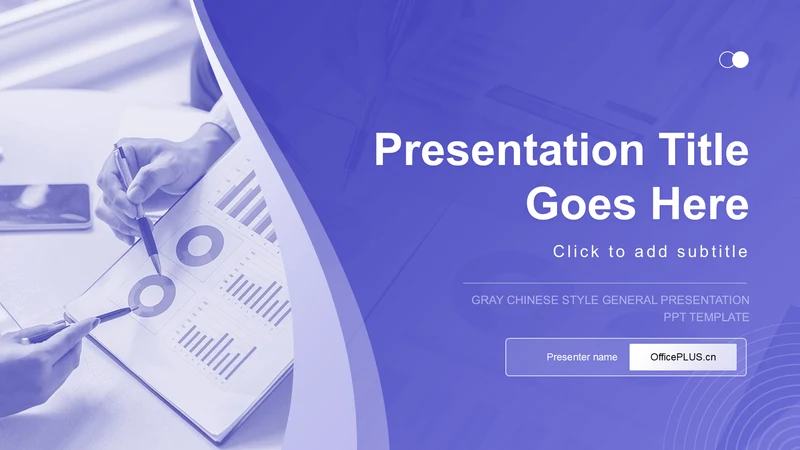 Presentation Title Goes Here

Click to add subtitle

GRAY CHINESE STYLE GENERAL PRESENTATION PPT TEMPLATE

Presenter name

OfficePLUS.cn